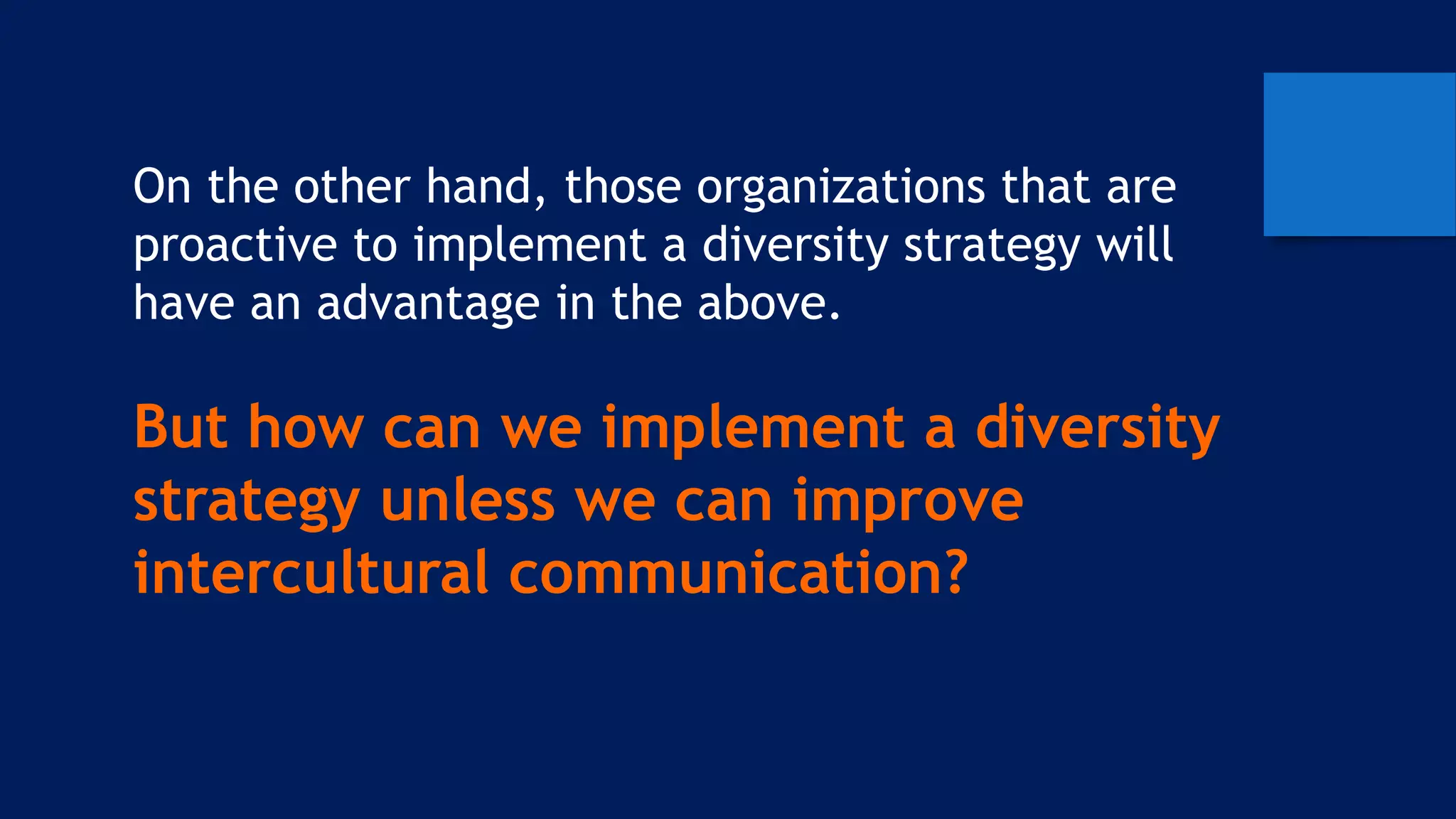 On the other hand, those organizations that are proactive to implement a diversity strategy will have an advantage in the above.

But how can we implement a diversity strategy unless we can improve intercultural communication?